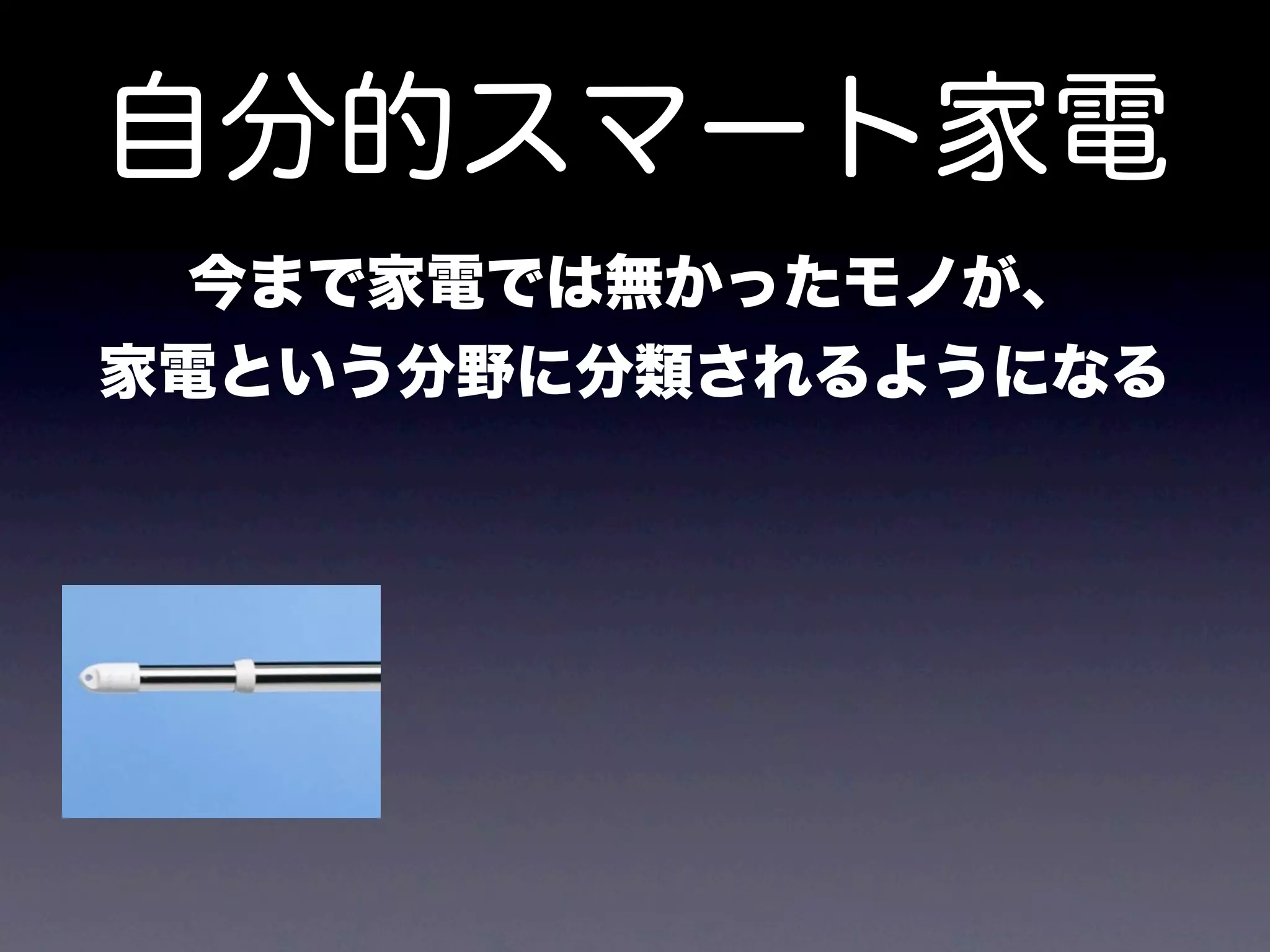 自分的スマート家電

今まで家電では無かったモノが、
家電という分野に分類されるようになる